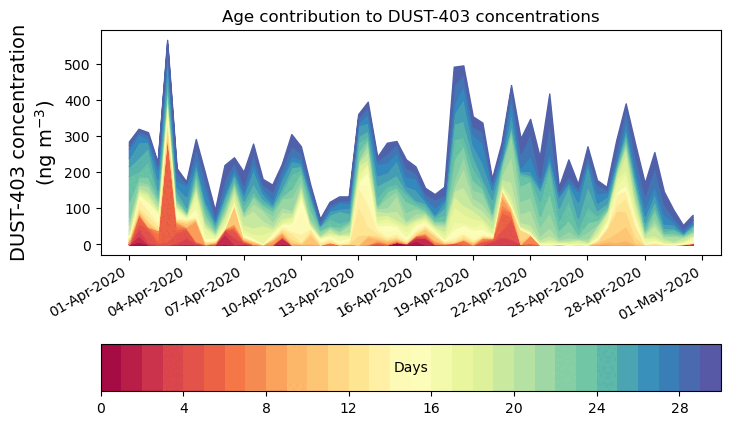 Age contribution to DUST-403 concentrations

DUST-403 concentration (ng m$^{-3}$)

500
400
300
200
100
0

01-Apr-2020
04-Apr-2020
07-Apr-2020
10-Apr-2020
13-Apr-2020
16-Apr-2020
19-Apr-2020
22-Apr-2020
25-Apr-2020
28-Apr-2020
01-May-2020

Days

0
4
8
12
16
20
24
28